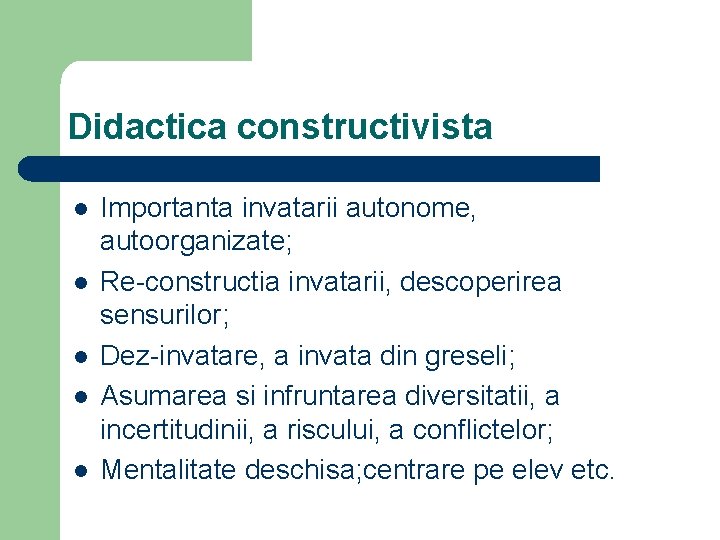 Didactica constructivista

- Importanta invatarii autonome, autoorganizate;
- Re-constructia invatarii, descoperirea sensurilor;
- Dez-invatare, a invata din greseli;
- Asumarea si infruntarea diversitatii, a incertitudinii, a riscului, a conflictelor;
- Mentalitate deschisa;centrare pe elev etc.